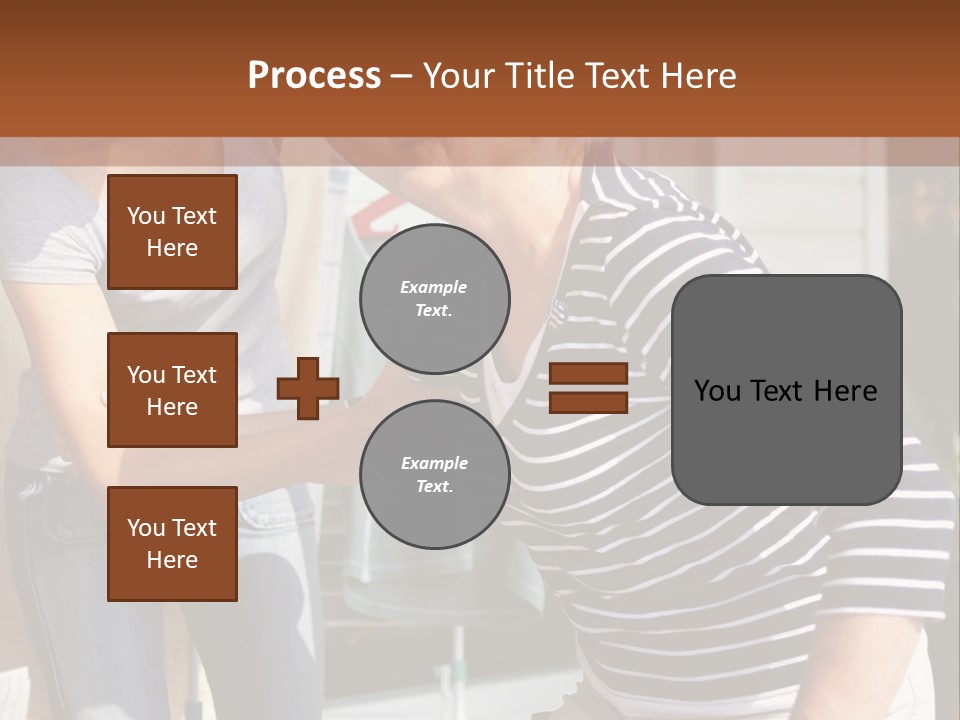 Process – Your Title Text Here

You Text Here

You Text Here

You Text Here

Example Text.

Example Text.

You Text Here